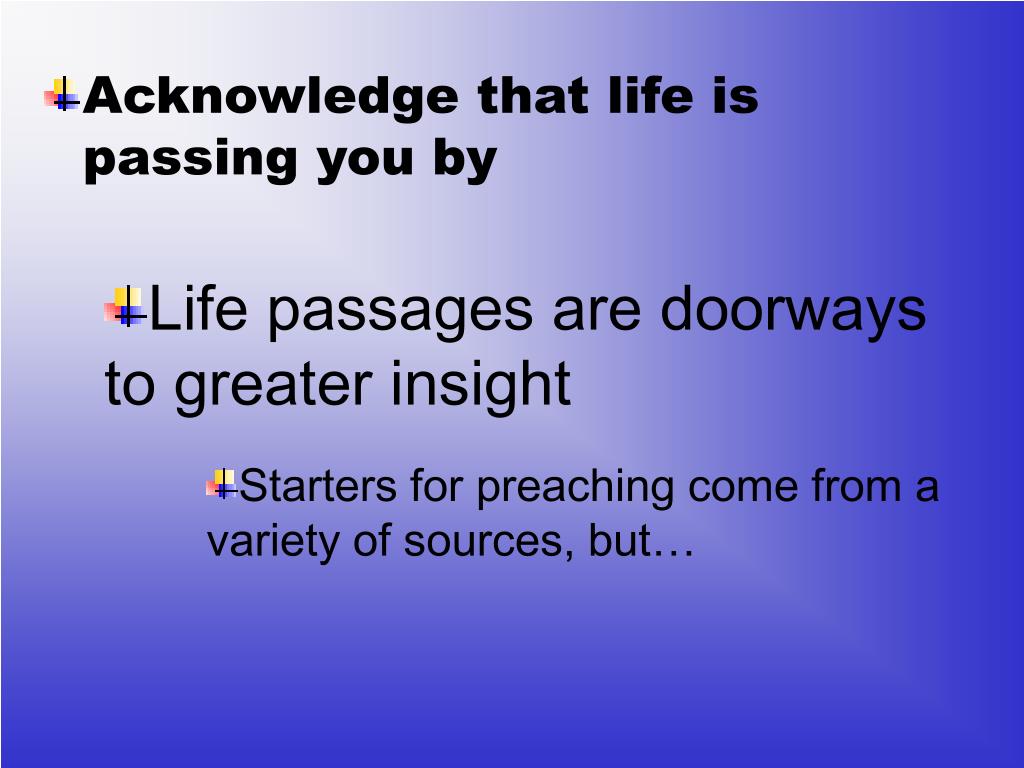 Acknowledge that life is passing you by

Life passages are doorways to greater insight

Starters for preaching come from a variety of sources, but…